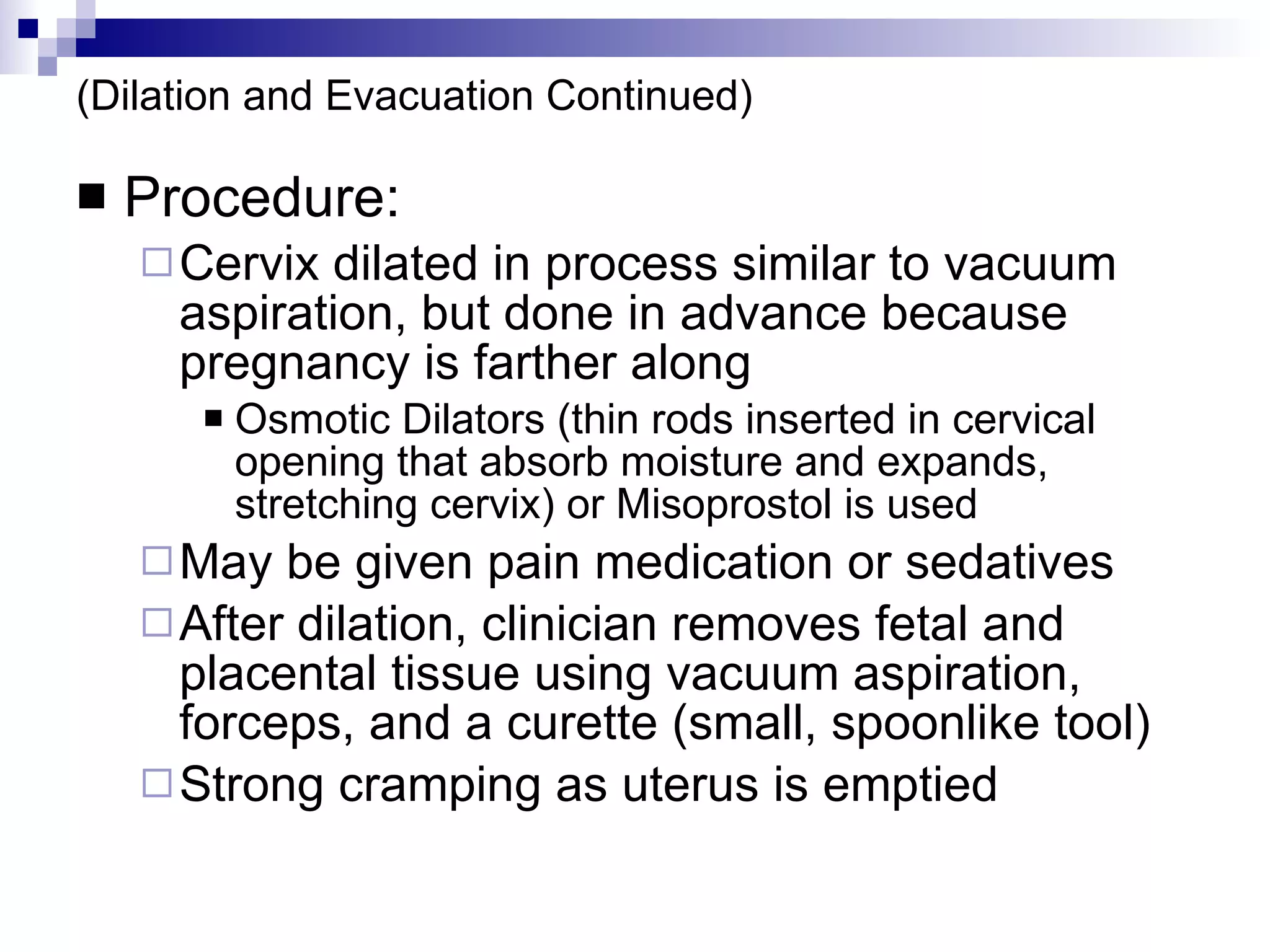 (Dilation and Evacuation Continued)

■ Procedure:

□ Cervix dilated in process similar to vacuum aspiration, but done in advance because pregnancy is farther along

■ Osmotic Dilators (thin rods inserted in cervical opening that absorb moisture and expands, stretching cervix) or Misoprostol is used

□ May be given pain medication or sedatives

□ After dilation, clinician removes fetal and placental tissue using vacuum aspiration, forceps, and a curette (small, spoonlike tool)

□ Strong cramping as uterus is emptied